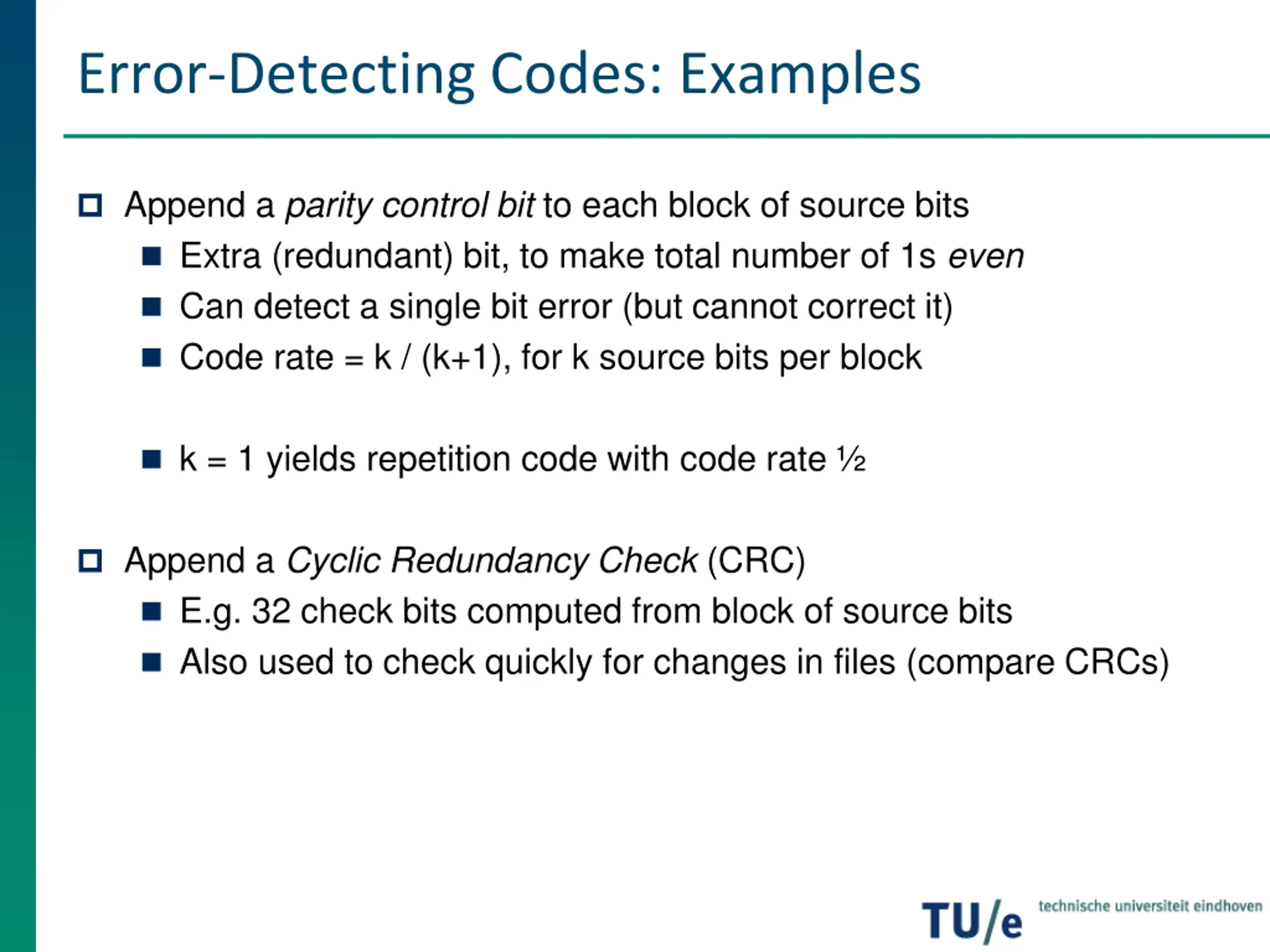 Error-Detecting Codes: Examples

Append a parity control bit to each block of source bits

Extra (redundant) bit, to make total number of 1s even

Can detect a single bit error (but cannot correct it)

Code rate = k / (k+1), for k source bits per block

k = 1 yields repetition code with code rate ½

Append a Cyclic Redundancy Check (CRC)

E.g. 32 check bits computed from block of source bits

Also used to check quickly for changes in files (compare CRCs)

TU/e technische universiteit eindhoven